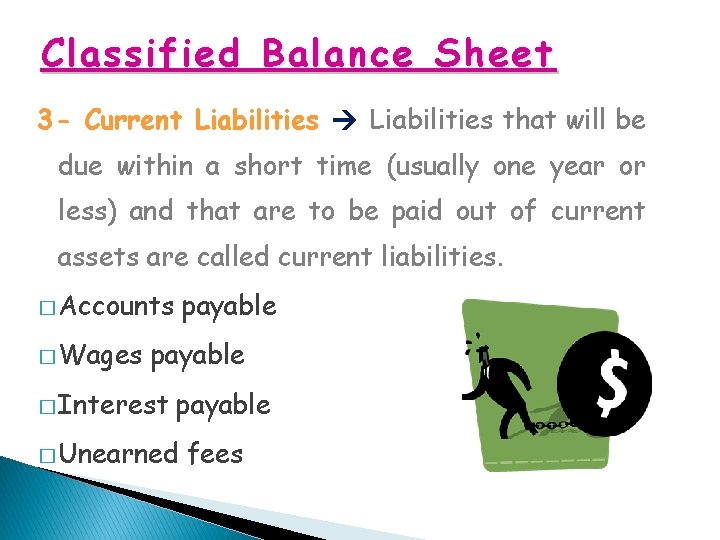 Classified Balance Sheet

3- Current Liabilities → Liabilities that will be due within a short time (usually one year or less) and that are to be paid out of current assets are called current liabilities.

□ Accounts payable

□ Wages payable

□ Interest payable

□ Unearned fees

$